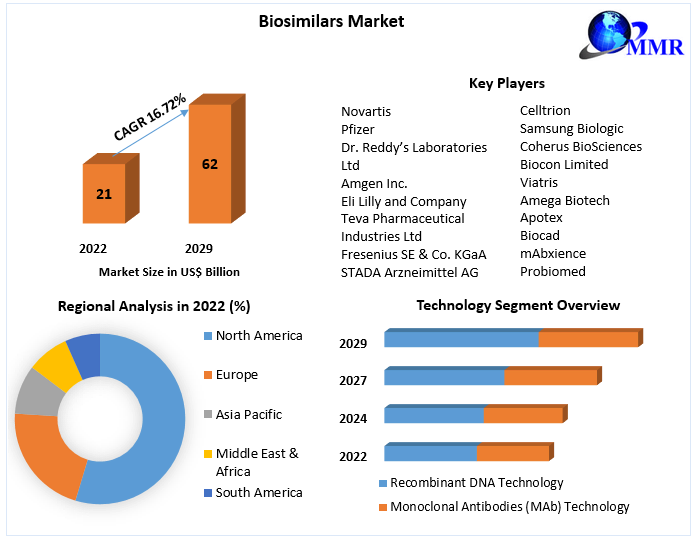 Biosimilars Market

MMR

CAGR 16.72%

21

62

2022

2029

Market Size in US$ Billion

Key Players

Novartis
Pfizer
Dr. Reddy's Laboratories Ltd
Amgen Inc.
Eli Lilly and Company
Teva Pharmaceutical Industries Ltd
Fresenius SE & Co. KGaA
STADA Arzneimittel AG

Celltrion
Samsung Biologic
Coherus BioSciences
Biocon Limited
Viatris
Amega Biotech
Apotex
Biocad
mAbxience
Probiomed

Regional Analysis in 2022 (%)

North America
Europe
Asia Pacific
Middle East & Africa
South America

Technology Segment Overview

2029
2027
2024
2022

Recombinant DNA Technology
Monoclonal Antibodies (MAb) Technology